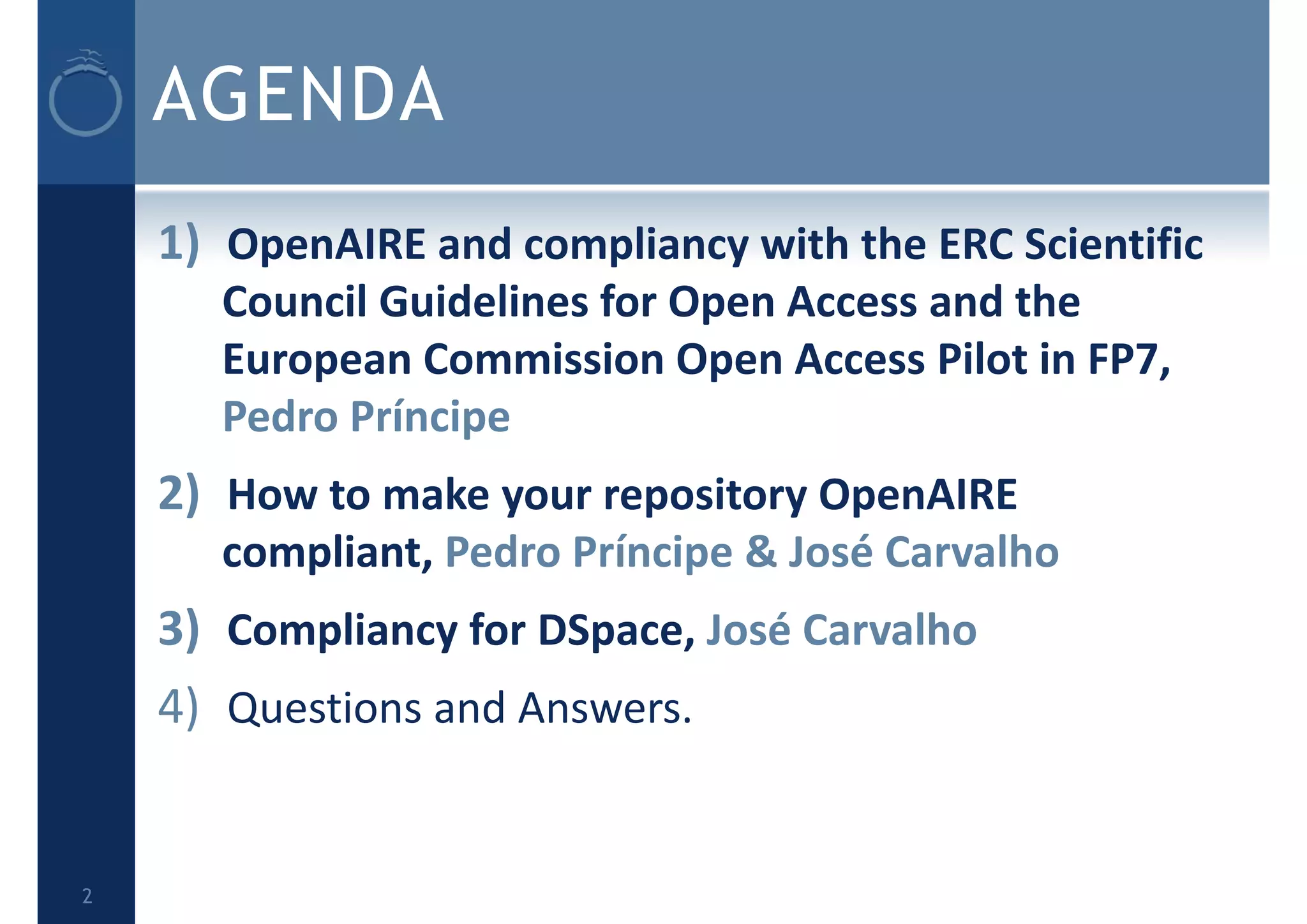 AGENDA

1) OpenAIRE and compliancy with the ERC Scientific Council Guidelines for Open Access and the European Commission Open Access Pilot in FP7, Pedro Príncipe

2) How to make your repository OpenAIRE compliant, Pedro Príncipe & José Carvalho

3) Compliancy for DSpace, José Carvalho

4) Questions and Answers.

2